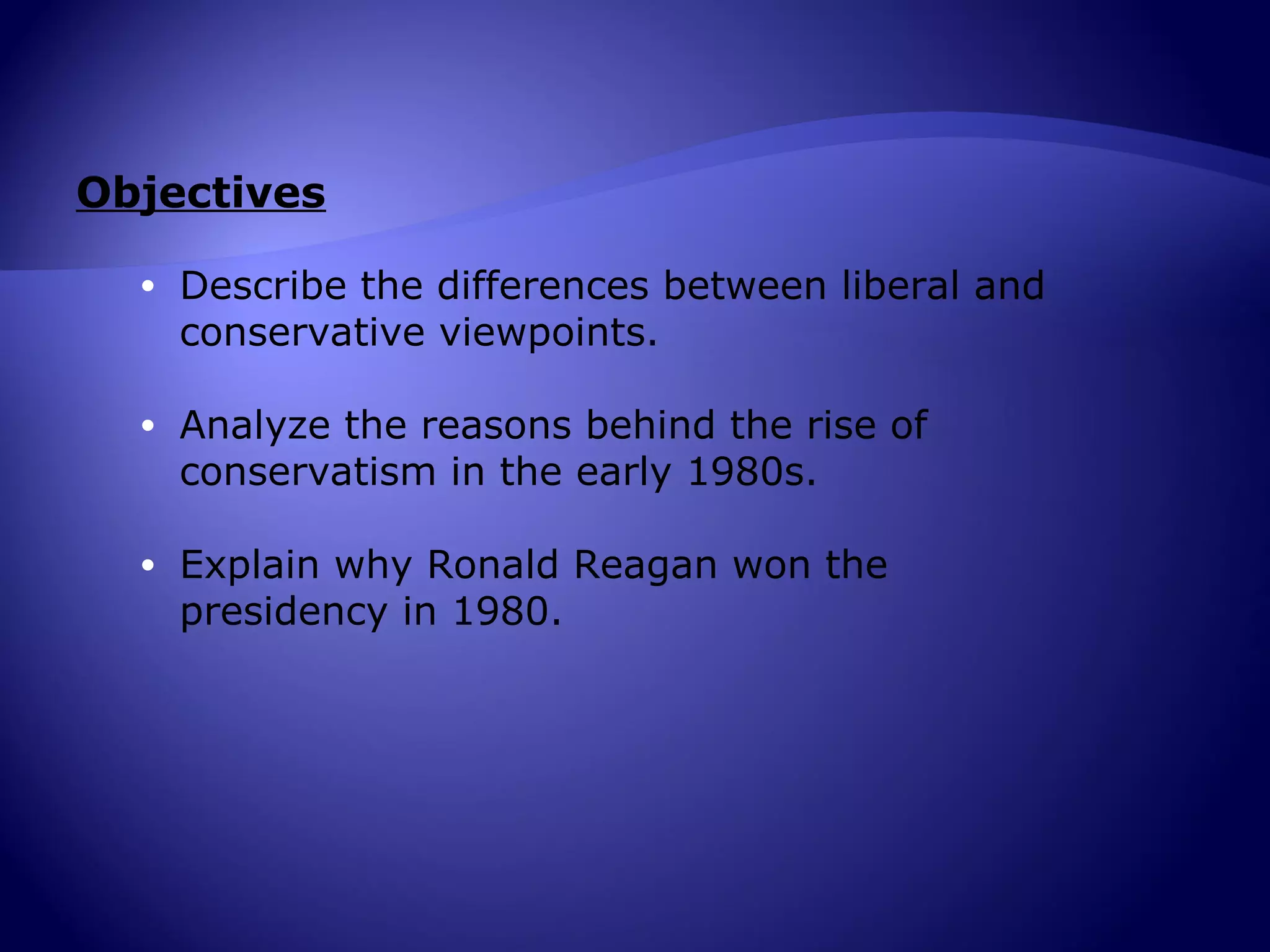 Objectives

• Describe the differences between liberal and conservative viewpoints.

• Analyze the reasons behind the rise of conservatism in the early 1980s.

• Explain why Ronald Reagan won the presidency in 1980.